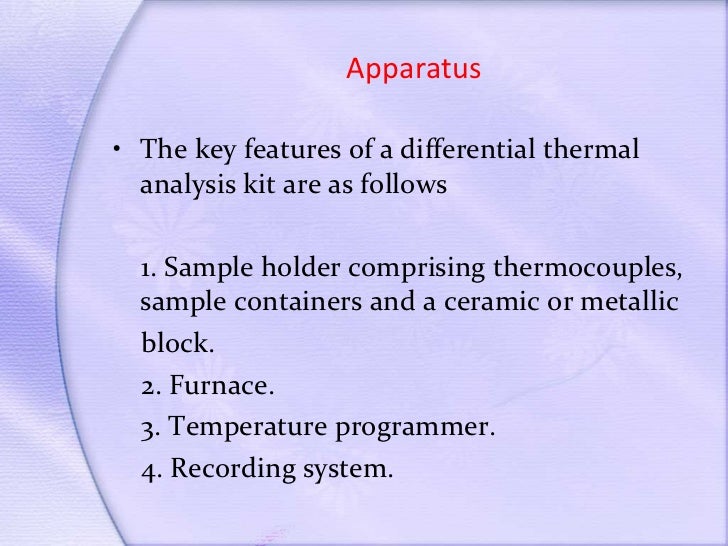 Apparatus

• The key features of a differential thermal analysis kit are as follows

1. Sample holder comprising thermocouples, sample containers and a ceramic or metallic block.

2. Furnace.

3. Temperature programmer.

4. Recording system.